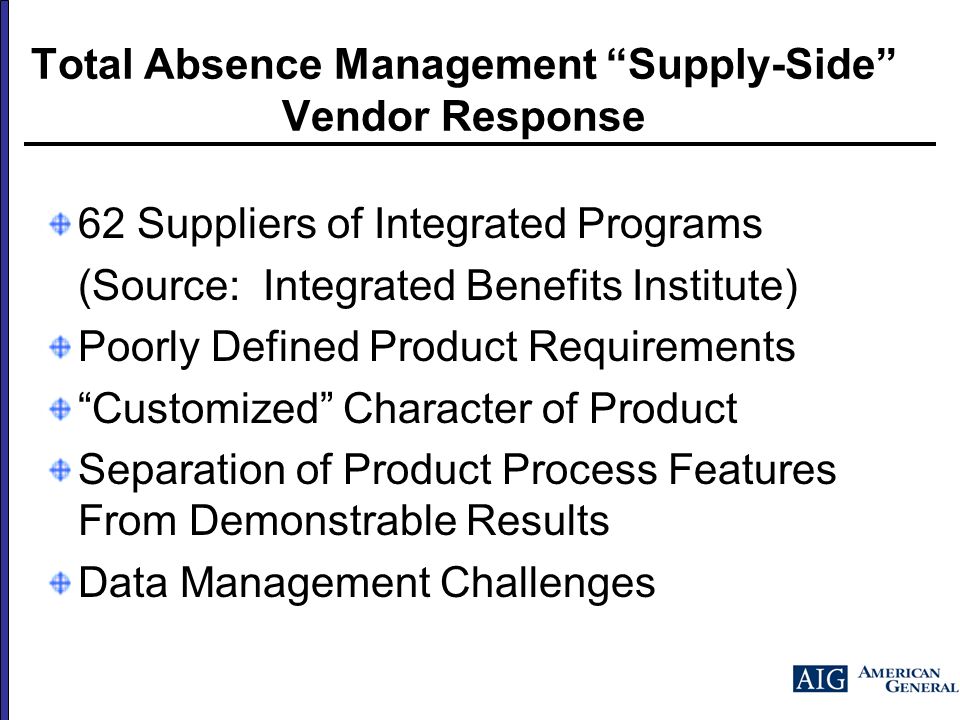 Total Absence Management “Supply-Side” Vendor Response

62 Suppliers of Integrated Programs
(Source: Integrated Benefits Institute)

Poorly Defined Product Requirements

“Customized” Character of Product

Separation of Product Process Features From Demonstrable Results

Data Management Challenges

AIG AMERICAN GENERAL